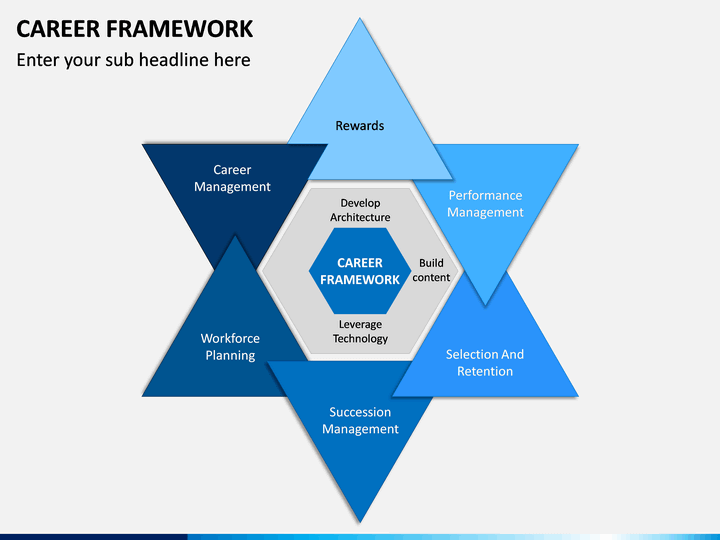 CAREER FRAMEWORK

Enter your sub headline here

Rewards

Career Management

Performance Management

Develop Architecture

CAREER FRAMEWORK

Build content

Leverage Technology

Workforce Planning

Selection And Retention

Succession Management